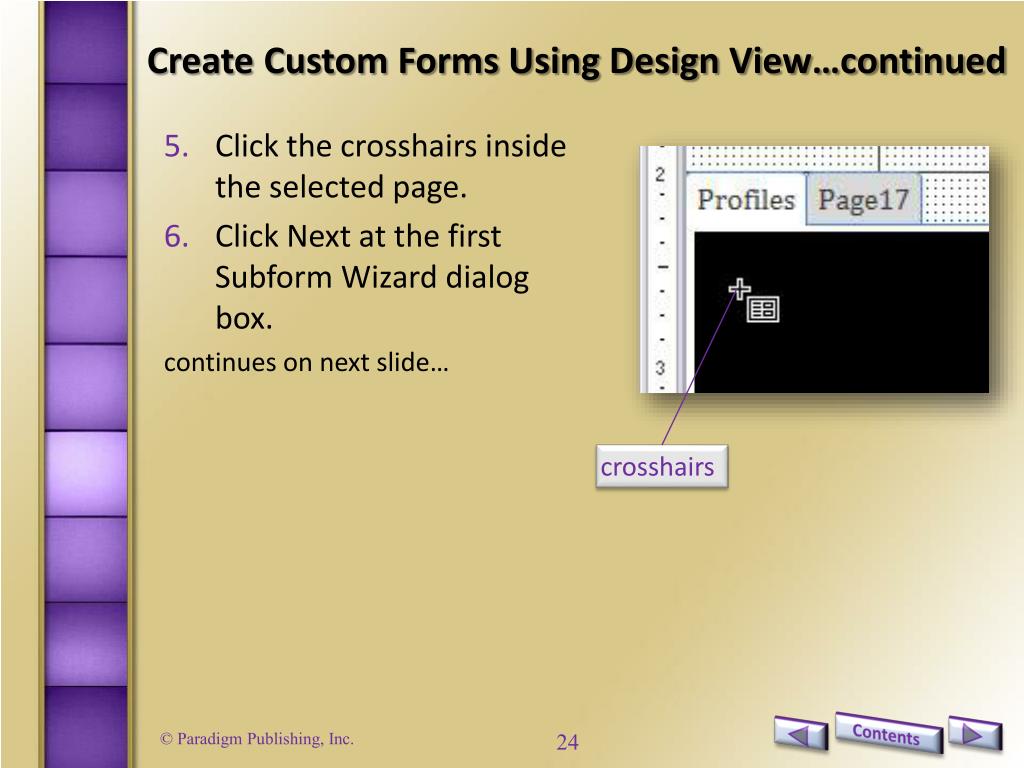 Create Custom Forms Using Design View…continued

5. Click the crosshairs inside the selected page.
6. Click Next at the first Subform Wizard dialog box.

continues on next slide…

2
3
Profiles
Page17

crosshairs

© Paradigm Publishing, Inc.

24

Contents